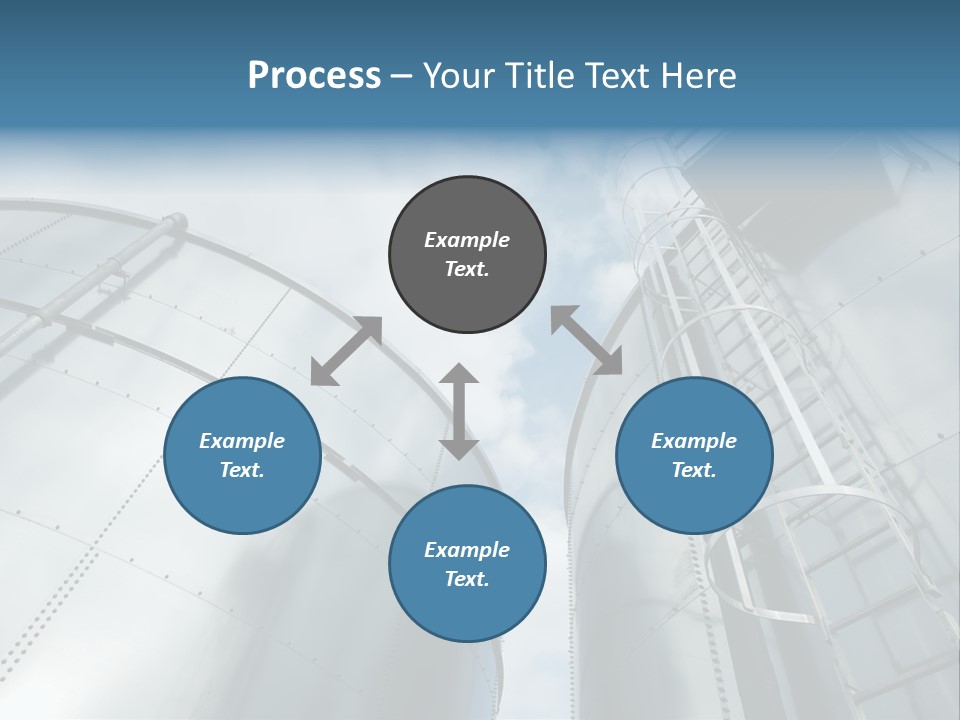 Process – Your Title Text Here

Example Text.

Example Text.

Example Text.

Example Text.